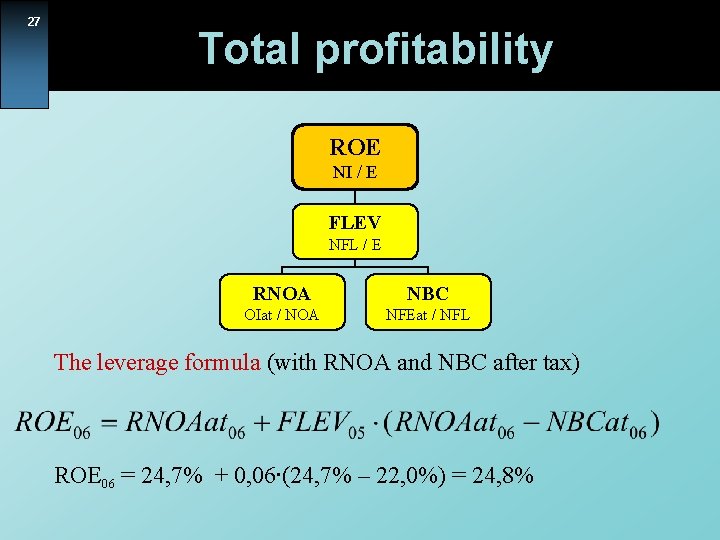 27

Total profitability

ROE
NI / E

FLEV
NFL / E

RNOA
OIat / NOA

NBC
NFEat / NFL

The leverage formula (with RNOA and NBC after tax)

$ROE_{06} = RNOAat_{06} + FLEV_{05} \cdot (RNOAat_{06} - NBCat_{06})$

$ROE_{06}$ = 24,7% + 0,06·(24,7% – 22,0%) = 24,8%